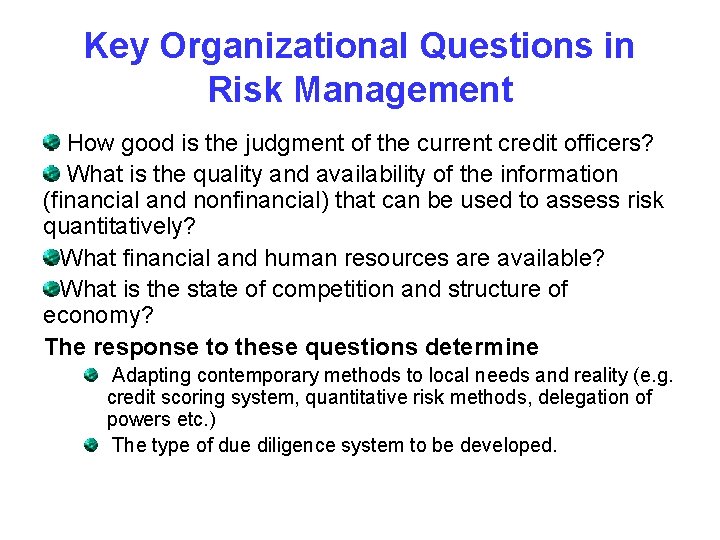 Key Organizational Questions in Risk Management

How good is the judgment of the current credit officers?

What is the quality and availability of the information (financial and nonfinancial) that can be used to assess risk quantitatively?

What financial and human resources are available?

What is the state of competition and structure of economy?

The response to these questions determine

Adapting contemporary methods to local needs and reality (e.g. credit scoring system, quantitative risk methods, delegation of powers etc.)

The type of due diligence system to be developed.